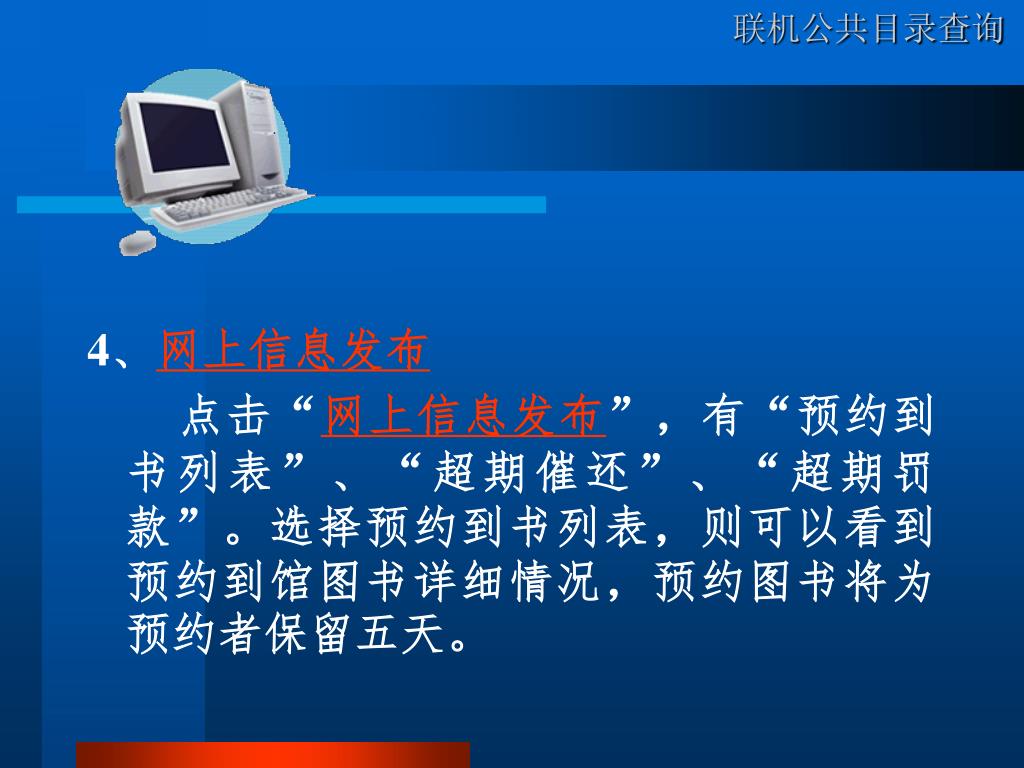 联机公共目录查询

4、网上信息发布

点击“网上信息发布”，有“预约到书列表”、“超期催还”、“超期罚款”。选择预约到书列表，则可以看到预约到馆图书详细情况，预约图书将为预约者保留五天。